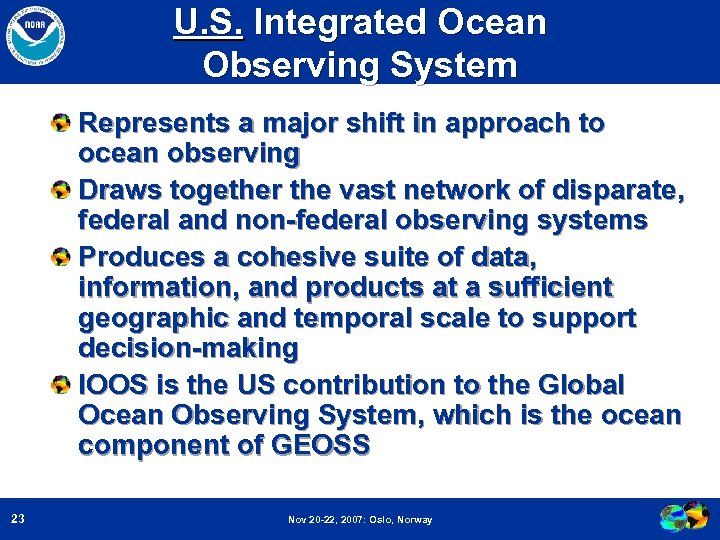 NOAA

U.S. Integrated Ocean Observing System

Represents a major shift in approach to ocean observing

Draws together the vast network of disparate, federal and non-federal observing systems

Produces a cohesive suite of data, information, and products at a sufficient geographic and temporal scale to support decision-making

IOOS is the US contribution to the Global Ocean Observing System, which is the ocean component of GEOSS

23

Nov 20-22, 2007: Oslo, Norway